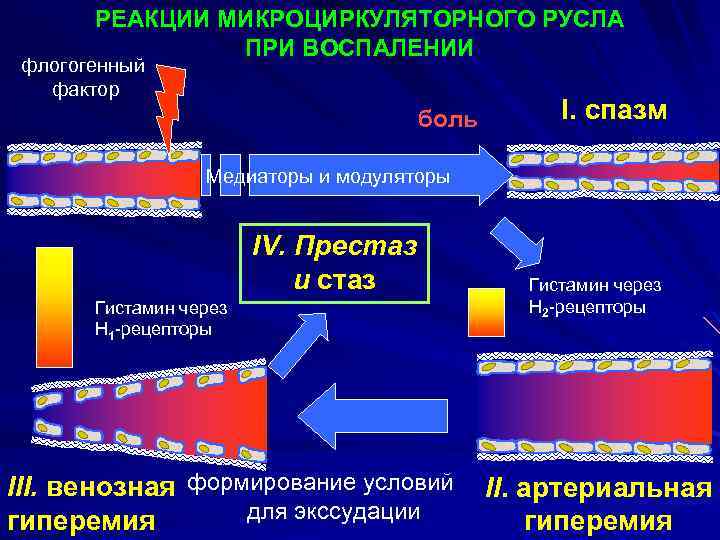 РЕАКЦИИ МИКРОЦИРКУЛЯТОРНОГО РУСЛА ПРИ ВОСПАЛЕНИИ

флогогенный фактор

боль

I. спазм

Медиаторы и модуляторы

IV. Престаз и стаз

Гистамин через $H_2$-рецепторы

Гистамин через $H_1$-рецепторы

III. венозная гиперемия

формирование условий для экссудации

II. артериальная гиперемия